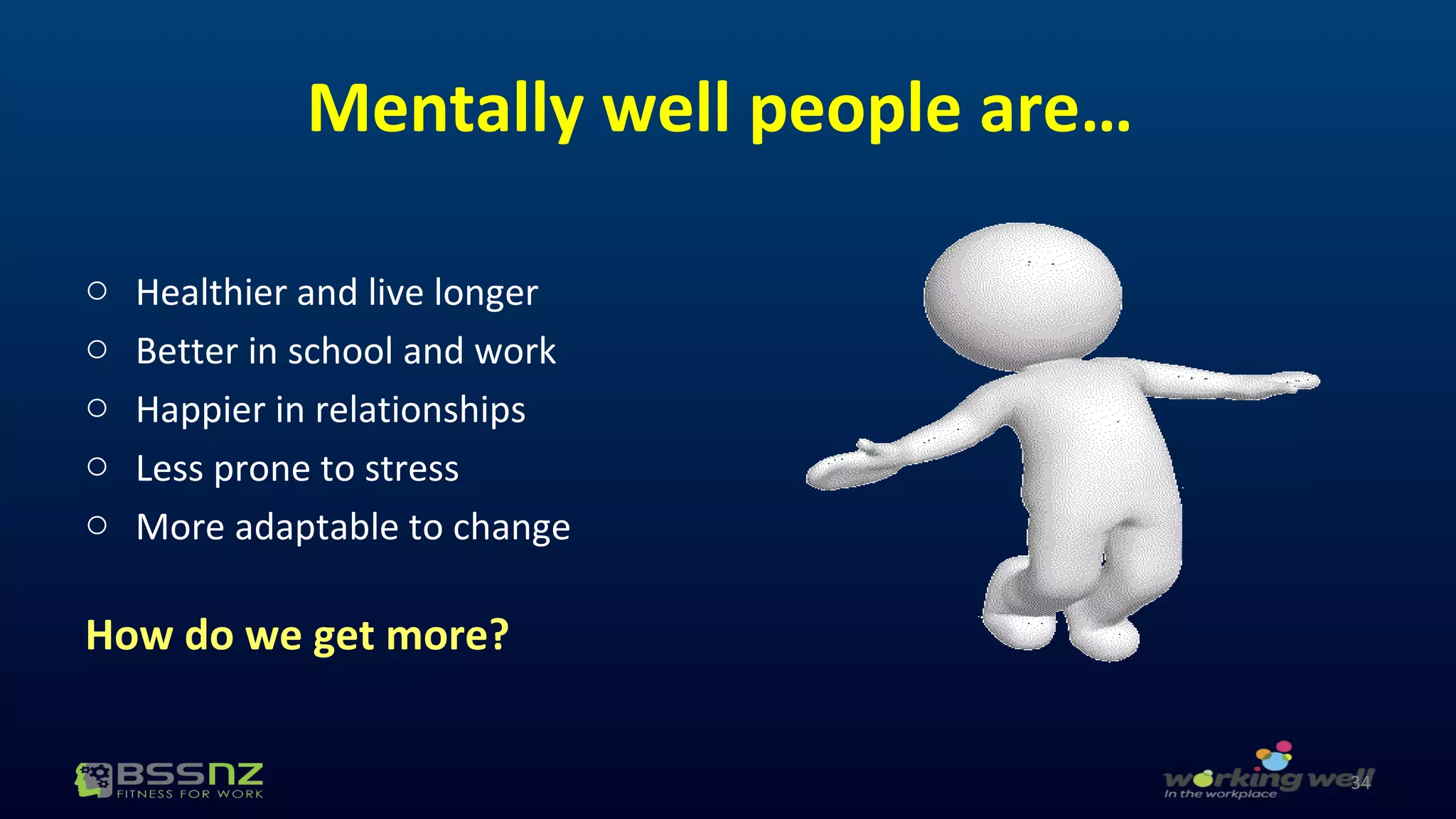 Mentally well people are…

○ Healthier and live longer
○ Better in school and work
○ Happier in relationships
○ Less prone to stress
○ More adaptable to change

How do we get more?

BSSNZ
FITNESS FOR WORK

working well
In the workplace

34